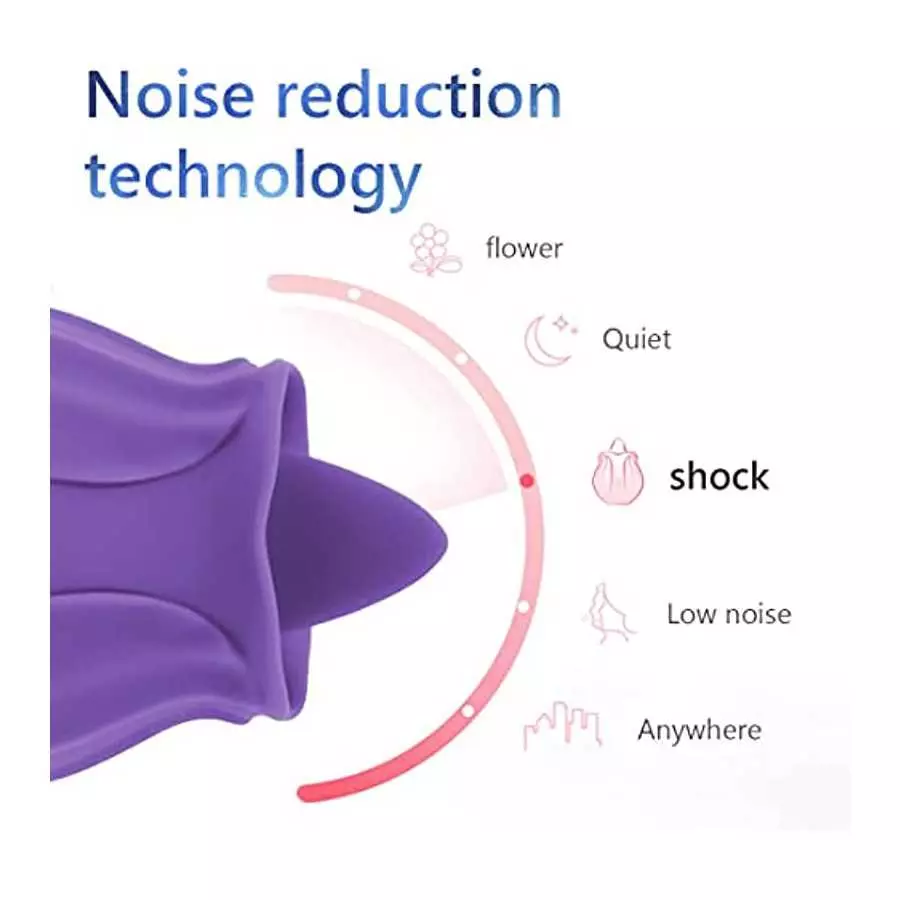 Noise reduction technology

flower

Quiet

shock

Low noise

Anywhere